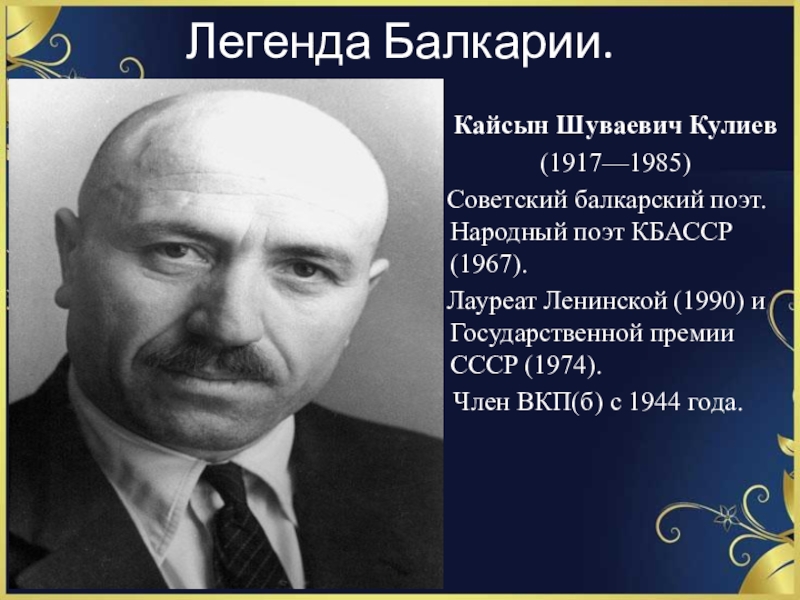 Легенда Балкарии.

Кайсын Шуваевич Кулиев
(1917—1985)
Советский балкарский поэт. Народный поэт КБАССР (1967).
Лауреат Ленинской (1990) и Государственной премии СССР (1974).
Член ВКП(б) с 1944 года.